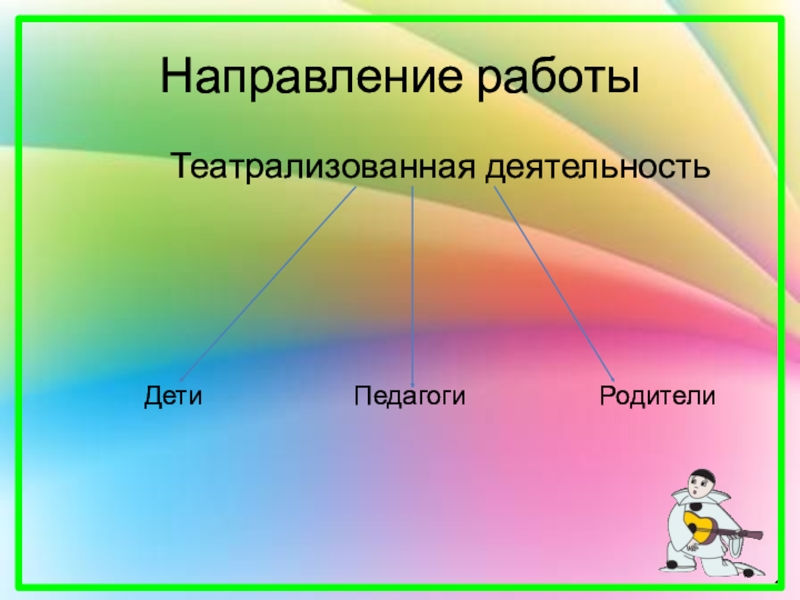 Направление работы

Театрализованная деятельность

Дети

Педагоги

Родители